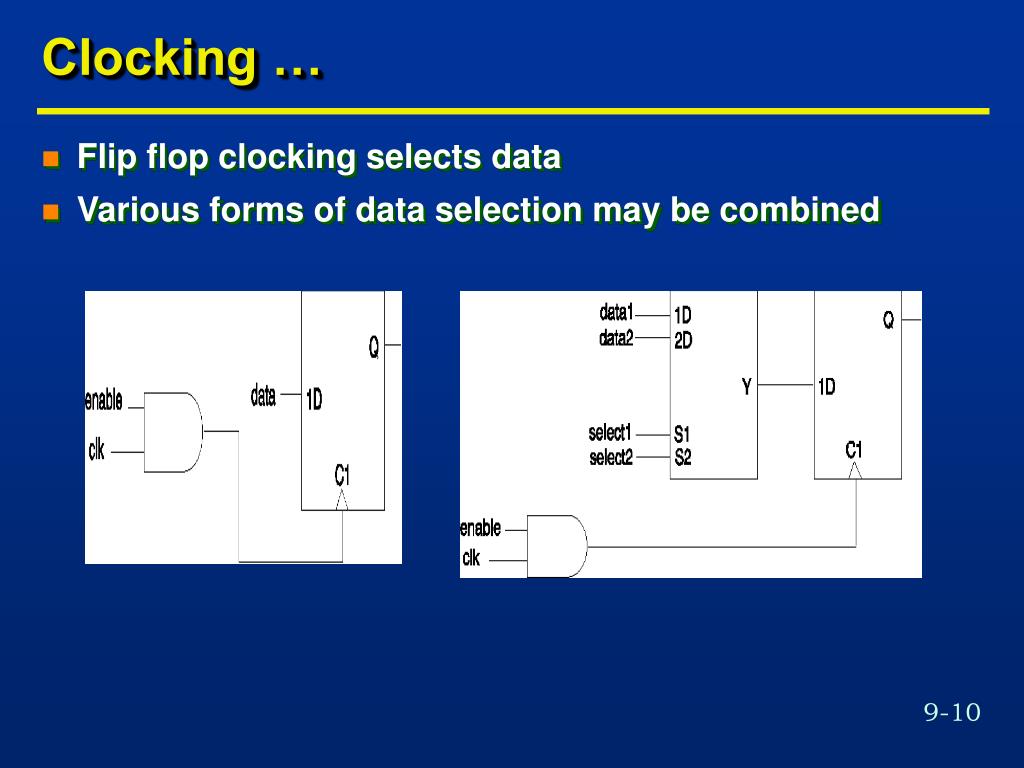 Clocking …

Flip flop clocking selects data

Various forms of data selection may be combined

enable
clk
data
1D
C1
Q

data1
data2
1D
2D
Y
select1
select2
S1
S2
1D
C1
Q
enable
clk

9-10